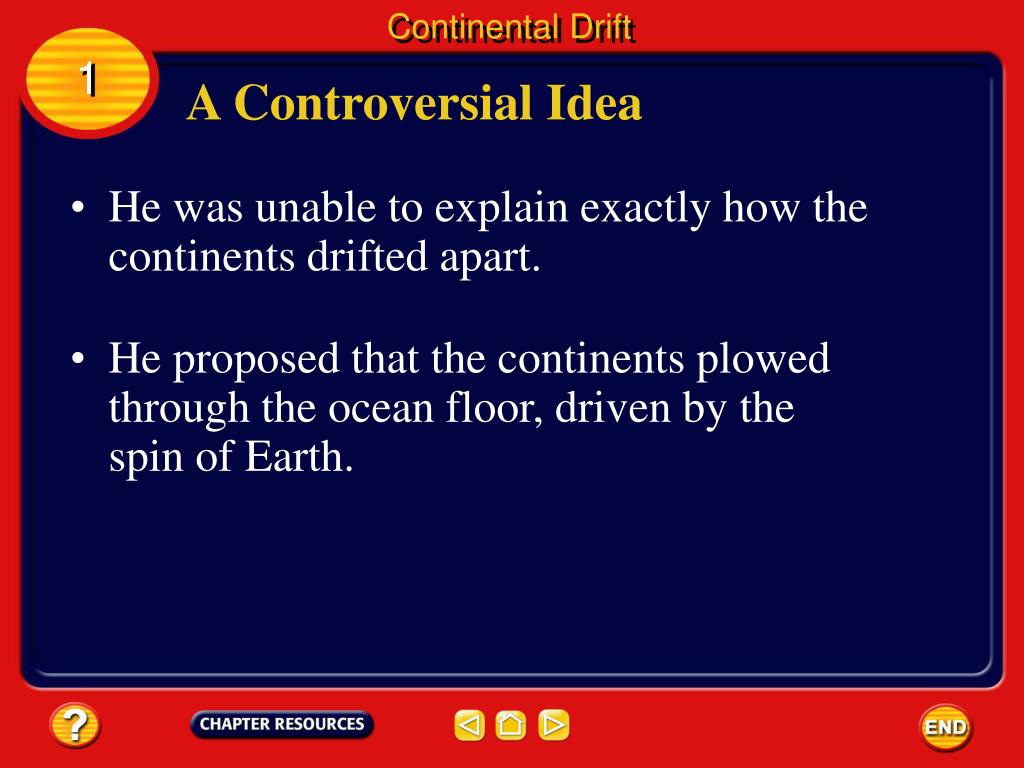 Continental Drift

1

A Controversial Idea

• He was unable to explain exactly how the continents drifted apart.

• He proposed that the continents plowed through the ocean floor, driven by the spin of Earth.

?

CHAPTER RESOURCES

END